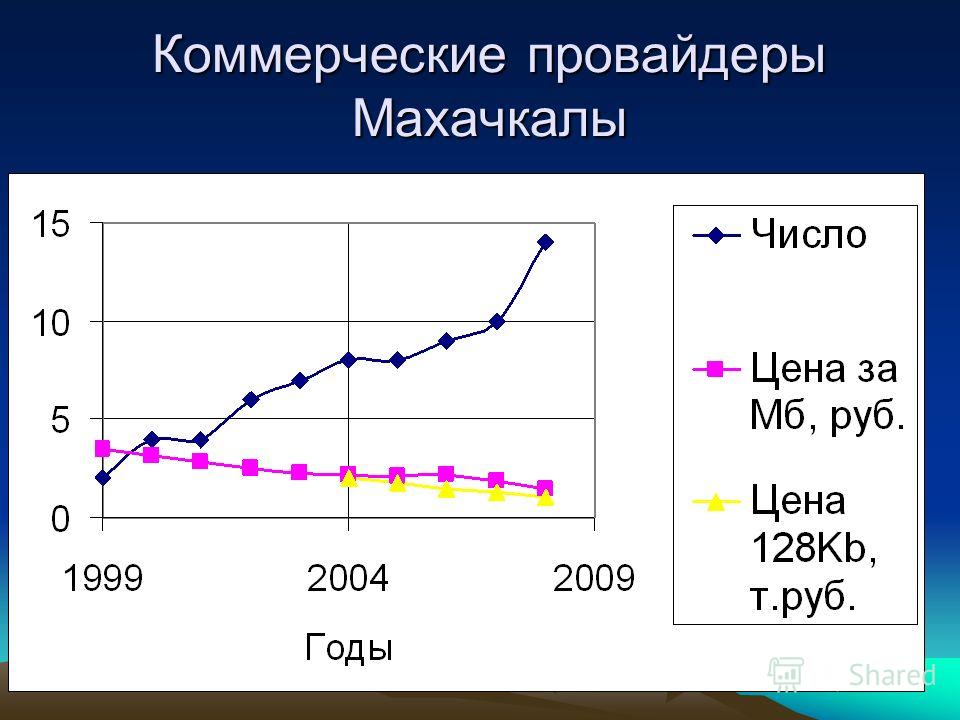 Коммерческие провайдеры Махачкалы

15
10
5
0

1999
2004
2009

Годы

Число

Цена за Мб, руб.

Цена 128Kb, т.руб.

Shared